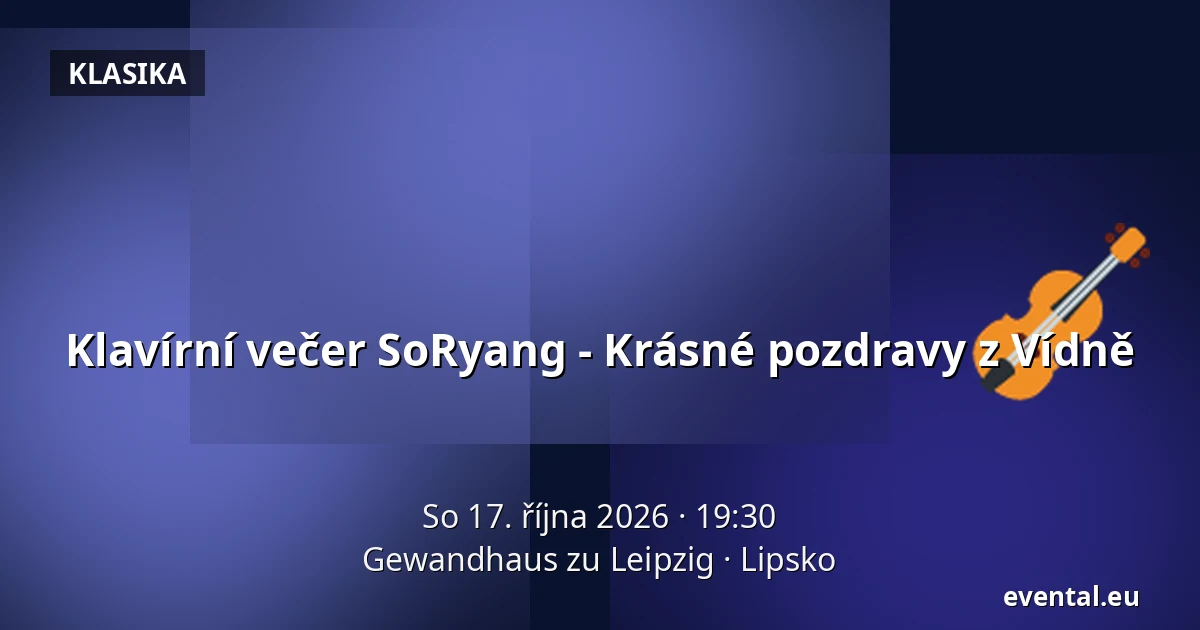 KLASIKA

Klavírní večer SoRyang - Krásné pozdravy z Vídně

So 17. října 2026 · 19:30
Gewandhaus zu Leipzig · Lipsko

evental.eu